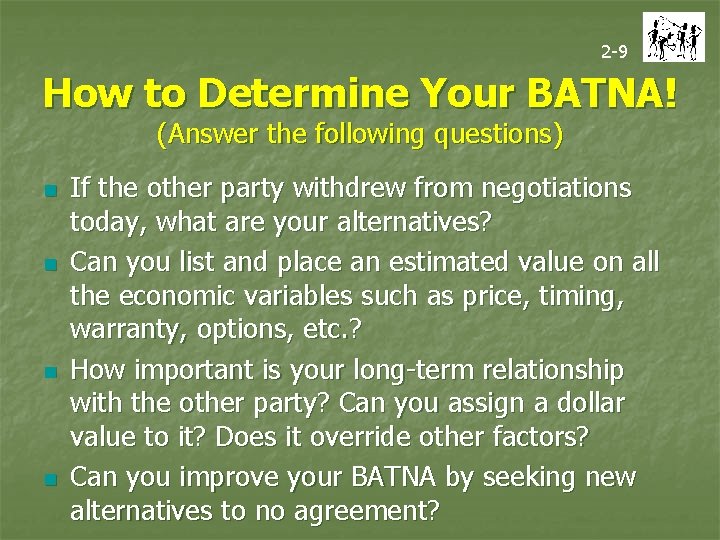 2-9

How to Determine Your BATNA!
(Answer the following questions)

- If the other party withdrew from negotiations today, what are your alternatives?
- Can you list and place an estimated value on all the economic variables such as price, timing, warranty, options, etc.?
- How important is your long-term relationship with the other party? Can you assign a dollar value to it? Does it override other factors?
- Can you improve your BATNA by seeking new alternatives to no agreement?